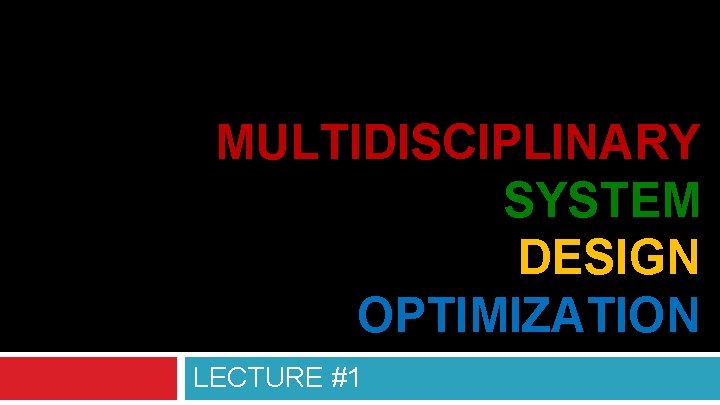 MULTIDISCIPLINARY SYSTEM DESIGN OPTIMIZATION

LECTURE #1